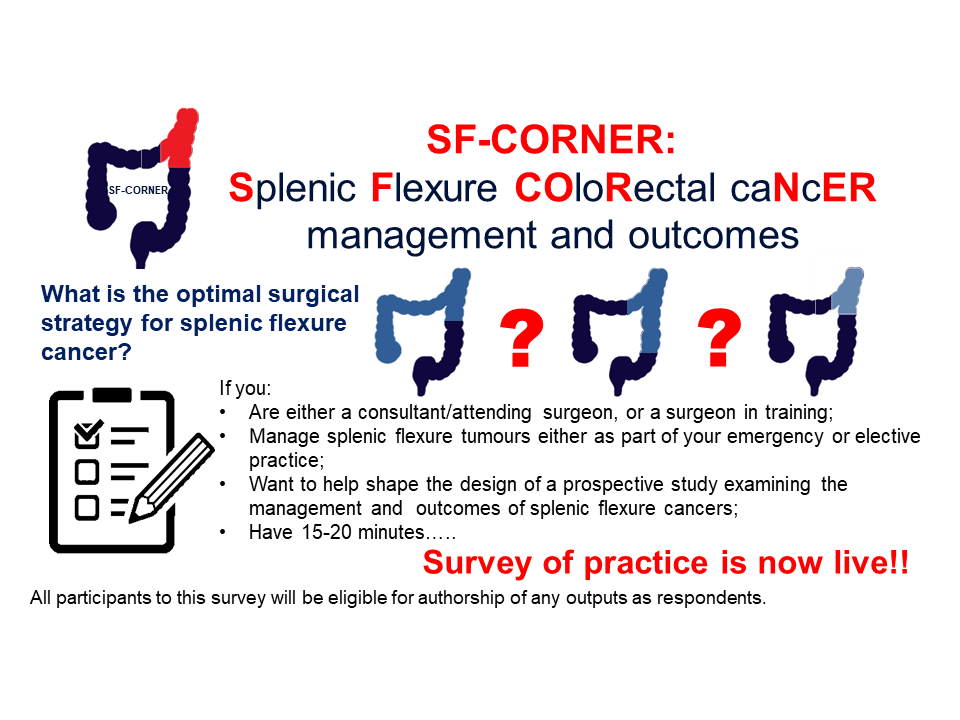 SF-CORNER

SF-CORNER:
Splenic Flexure COloRectal caNcER management and outcomes

What is the optimal surgical strategy for splenic flexure cancer?

? ?

If you:
• Are either a consultant/attending surgeon, or a surgeon in training;
• Manage splenic flexure tumours either as part of your emergency or elective practice;
• Want to help shape the design of a prospective study examining the management and outcomes of splenic flexure cancers;
• Have 15-20 minutes…..

Survey of practice is now live!!

All participants to this survey will be eligible for authorship of any outputs as respondents.